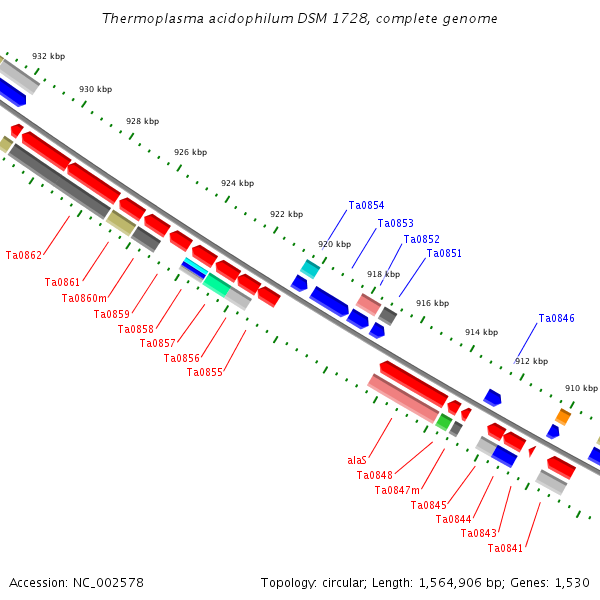 Thermoplasma acidophilum DSM 1728, complete genome

932 kbp
930 kbp
928 kbp
926 kbp
924 kbp
922 kbp
920 kbp
918 kbp
916 kbp
914 kbp
912 kbp
910 kbp

Ta0854
Ta0853
Ta0852
Ta0851
Ta0846

Ta0862
Ta0861
Ta0860m
Ta0859
Ta0858
Ta0857
Ta0856
Ta0855

alaS
Ta0848
Ta0847m
Ta0845
Ta0844
Ta0843
Ta0841

Accession: NC_002578

Topology: circular; Length: 1,564,906 bp; Genes: 1,530